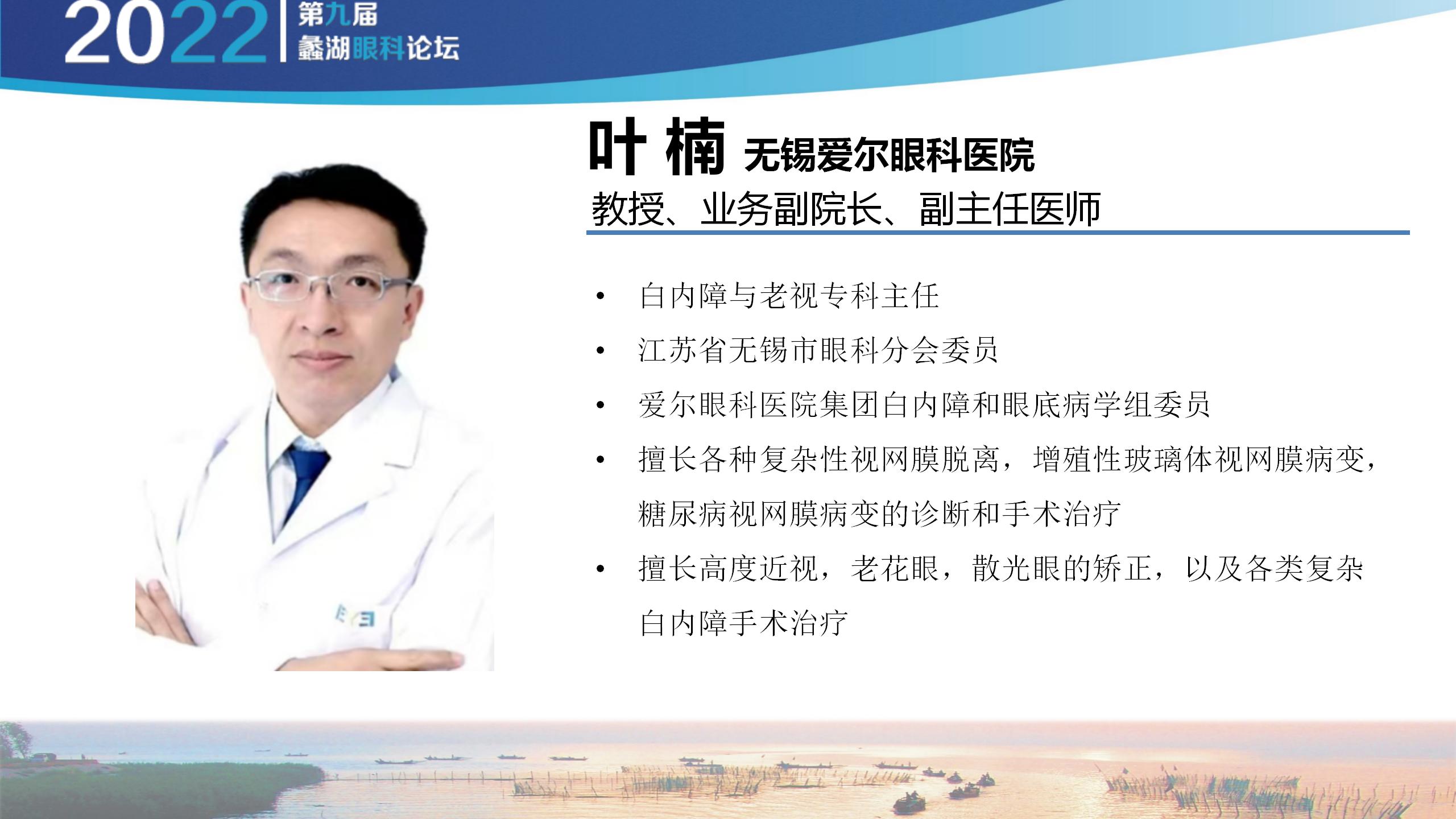 2022 第九届 蠡湖眼科论坛

叶 楠 无锡爱尔眼科医院

教授、业务副院长、副主任医师

• 白内障与老视专科主任
• 江苏省无锡市眼科分会委员
• 爱尔眼科医院集团白内障和眼底病学组委员
• 擅长各种复杂性视网膜脱离，增殖性玻璃体视网膜病变，糖尿病视网膜病变的诊断和手术治疗
• 擅长高度近视，老花眼，散光眼的矫正，以及各类复杂白内障手术治疗